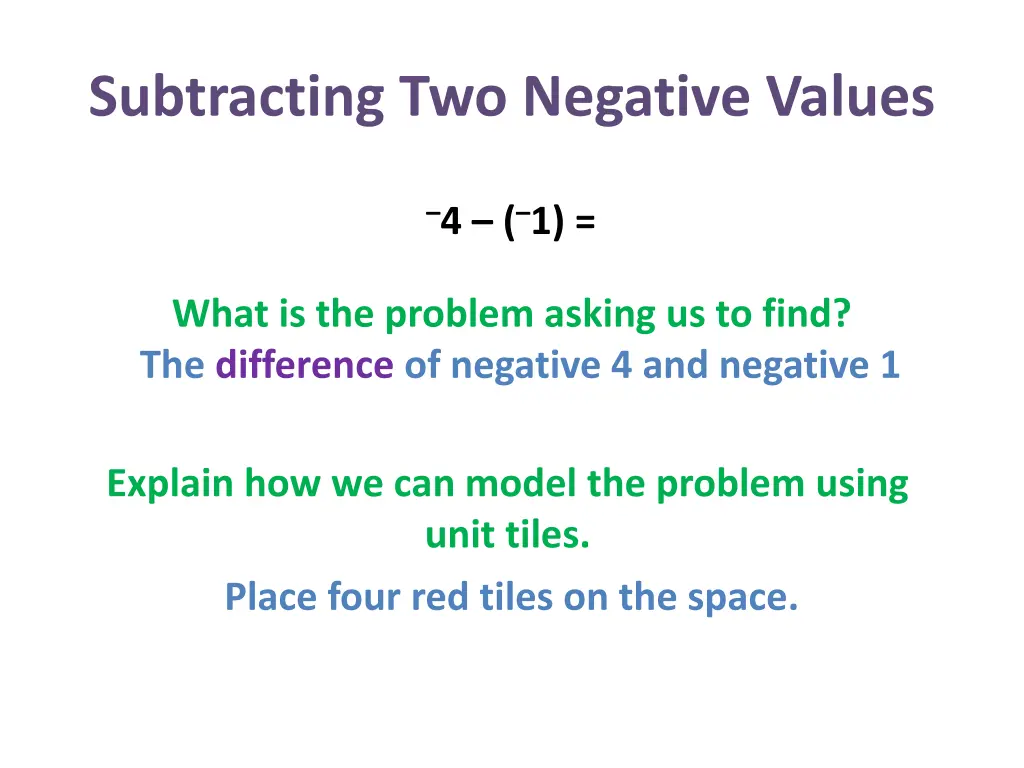 Subtracting Two Negative Values

$^{-}4 - (^{-}1) =$

What is the problem asking us to find?
The difference of negative 4 and negative 1

Explain how we can model the problem using unit tiles.

Place four red tiles on the space.